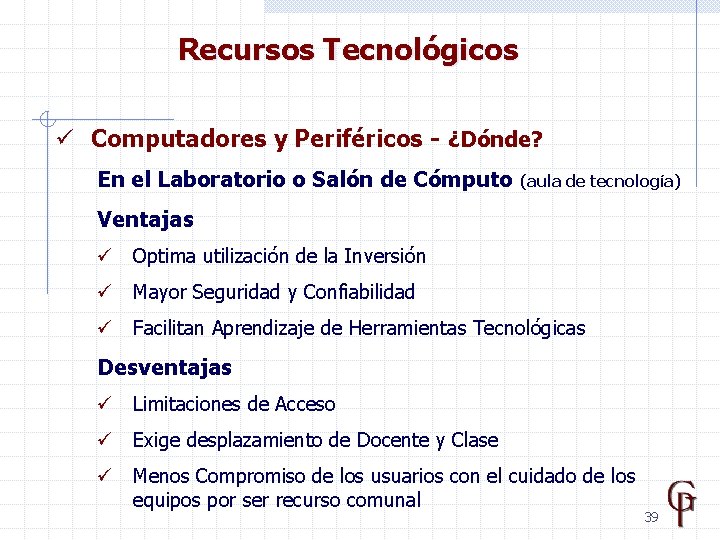 Recursos Tecnológicos

✓ Computadores y Periféricos - ¿Dónde?

En el Laboratorio o Salón de Cómputo (aula de tecnología)

Ventajas

✓ Optima utilización de la Inversión

✓ Mayor Seguridad y Confiabilidad

✓ Facilitan Aprendizaje de Herramientas Tecnológicas

Desventajas

✓ Limitaciones de Acceso

✓ Exige desplazamiento de Docente y Clase

✓ Menos Compromiso de los usuarios con el cuidado de los equipos por ser recurso comunal

39

GP